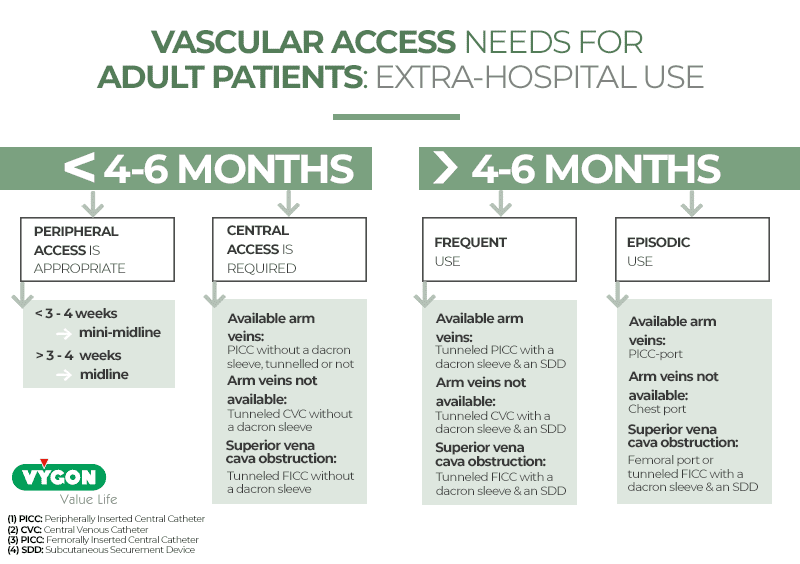 VASCULAR ACCESS NEEDS FOR ADULT PATIENTS: EXTRA-HOSPITAL USE

< 4-6 MONTHS

PERIPHERAL ACCESS IS APPROPRIATE

< 3 - 4 weeks
→ mini-midline
> 3 - 4 weeks
→ midline

CENTRAL ACCESS IS REQUIRED

Available arm veins:
PICC without a dacron sleeve, tunnelled or not
Arm veins not available:
Tunneled CVC without a dacron sleeve
Superior vena cava obstruction:
Tunneled FICC without a dacron sleeve

> 4-6 MONTHS

FREQUENT USE

Available arm veins:
Tunneled PICC with a dacron sleeve & an SDD
Arm veins not available:
Tunneled CVC with a dacron sleeve & an SDD
Superior vena cava obstruction:
Tunneled FICC with a dacron sleeve & an SDD

EPISODIC USE

Available arm veins:
PICC-port
Arm veins not available:
Chest port
Superior vena cava obstruction:
Femoral port or tunneled FICC with a dacron sleeve & an SDD

VYGON
Value Life

(1) PICC: Peripherally Inserted Central Catheter
(2) CVC: Central Venous Catheter
(3) PICC: Femorally Inserted Central Catheter
(4) SDD: Subcutaneous Securement Device